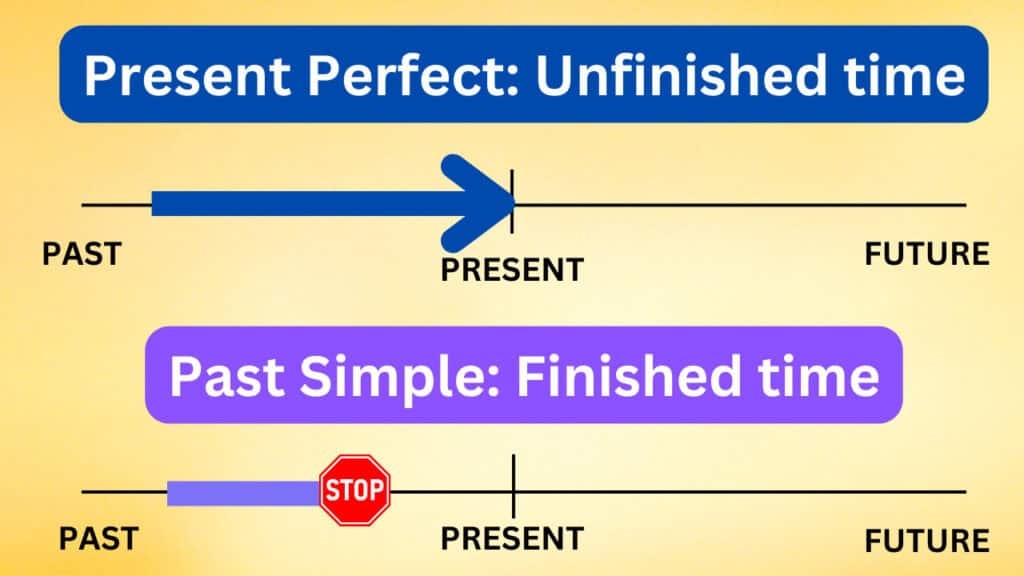 Present Perfect: Unfinished time

PAST

PRESENT

FUTURE

Past Simple: Finished time

STOP

PAST

PRESENT

FUTURE